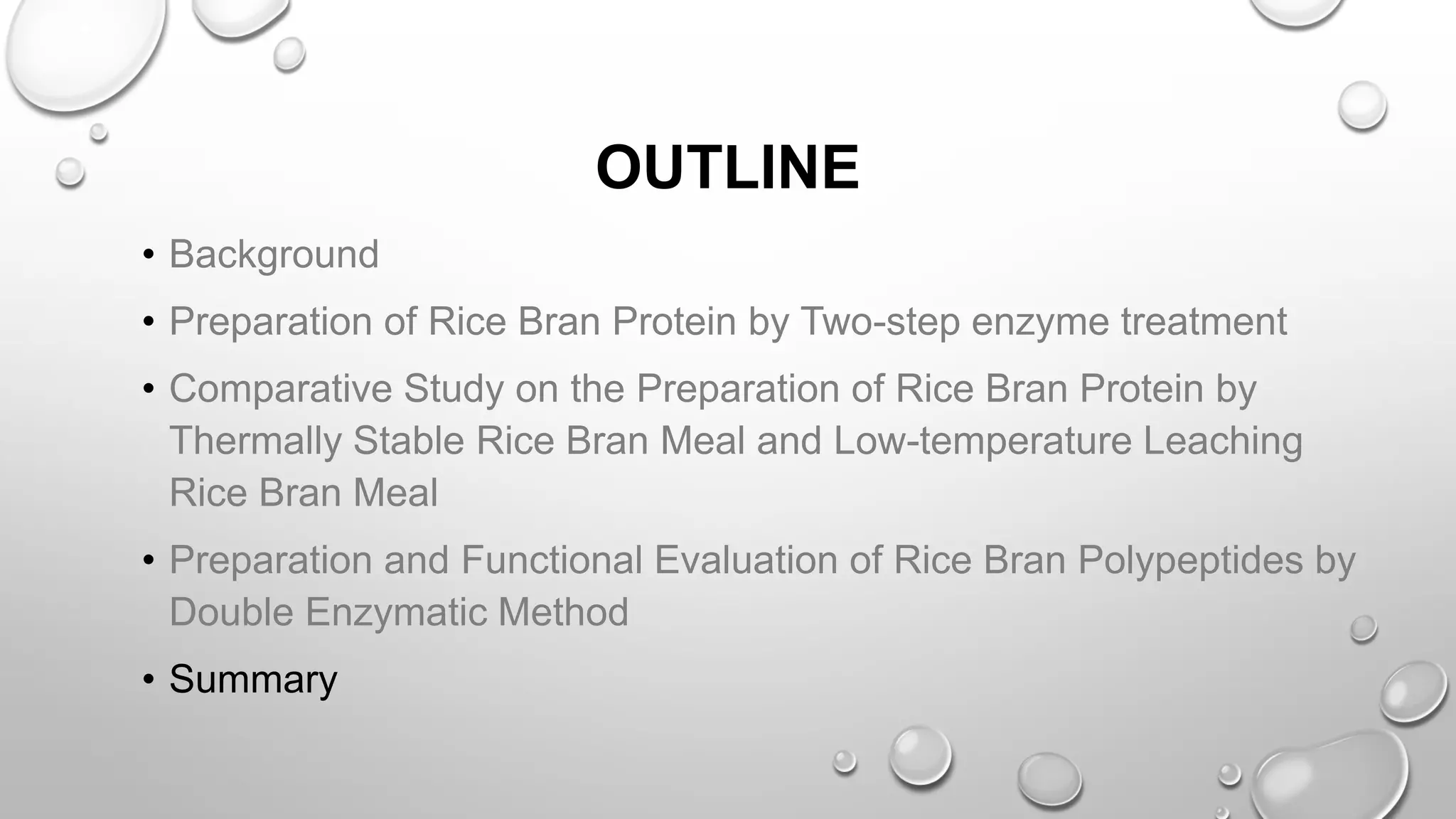 OUTLINE

• Background
• Preparation of Rice Bran Protein by Two-step enzyme treatment
• Comparative Study on the Preparation of Rice Bran Protein by Thermally Stable Rice Bran Meal and Low-temperature Leaching Rice Bran Meal
• Preparation and Functional Evaluation of Rice Bran Polypeptides by Double Enzymatic Method
• Summary